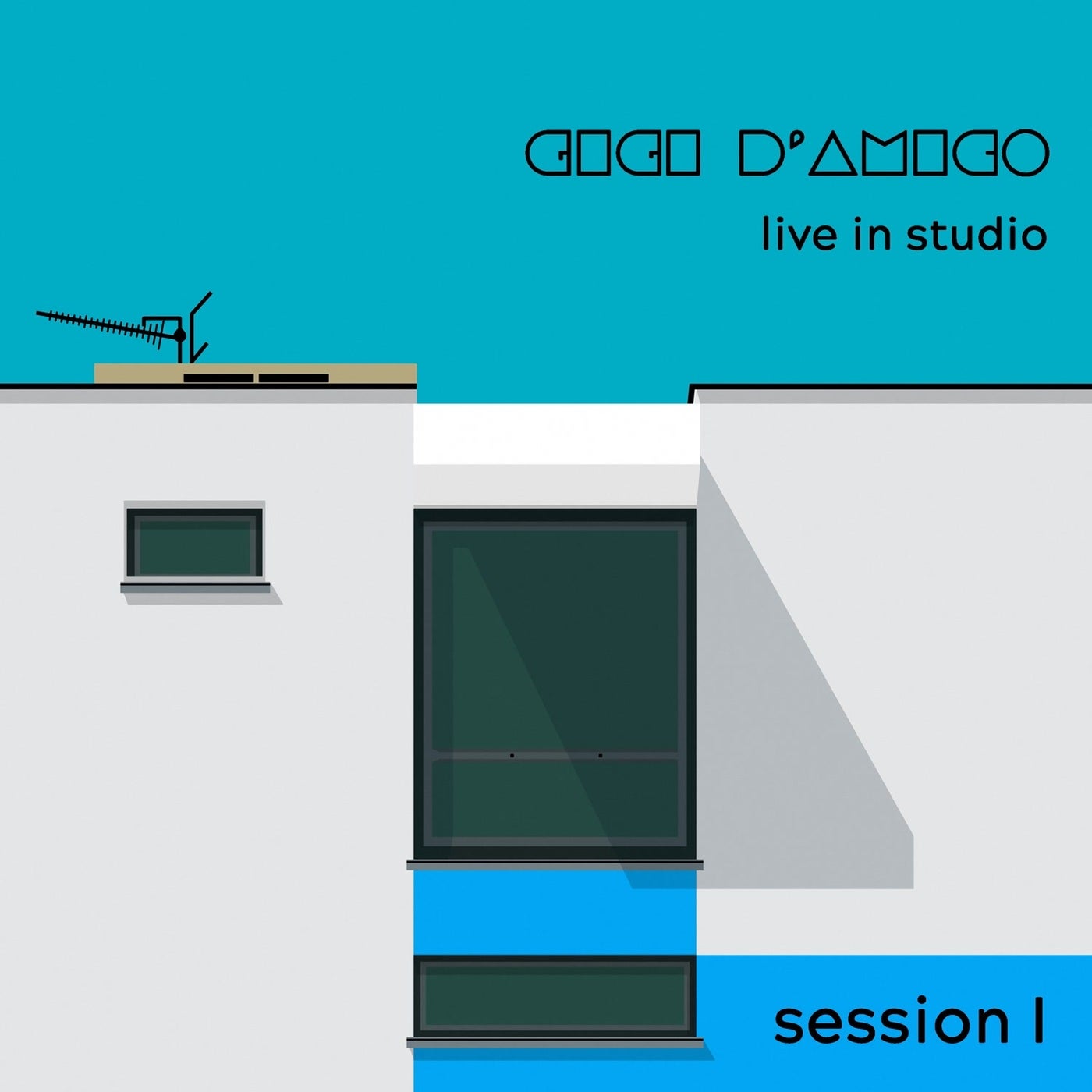 GIGI D'AMIGO
live in studio

session I